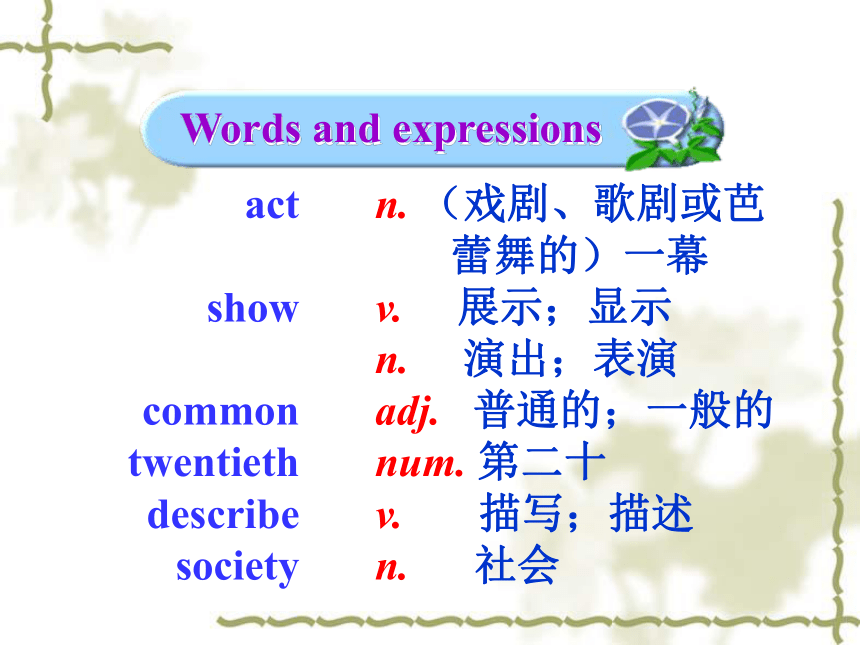 Words and expressions

act n. （戏剧、歌剧或芭蕾舞的）一幕
show v. 展示；显示
n. 演出；表演
common adj. 普通的；一般的
twentieth num. 第二十
describe v. 描写；描述
society n. 社会